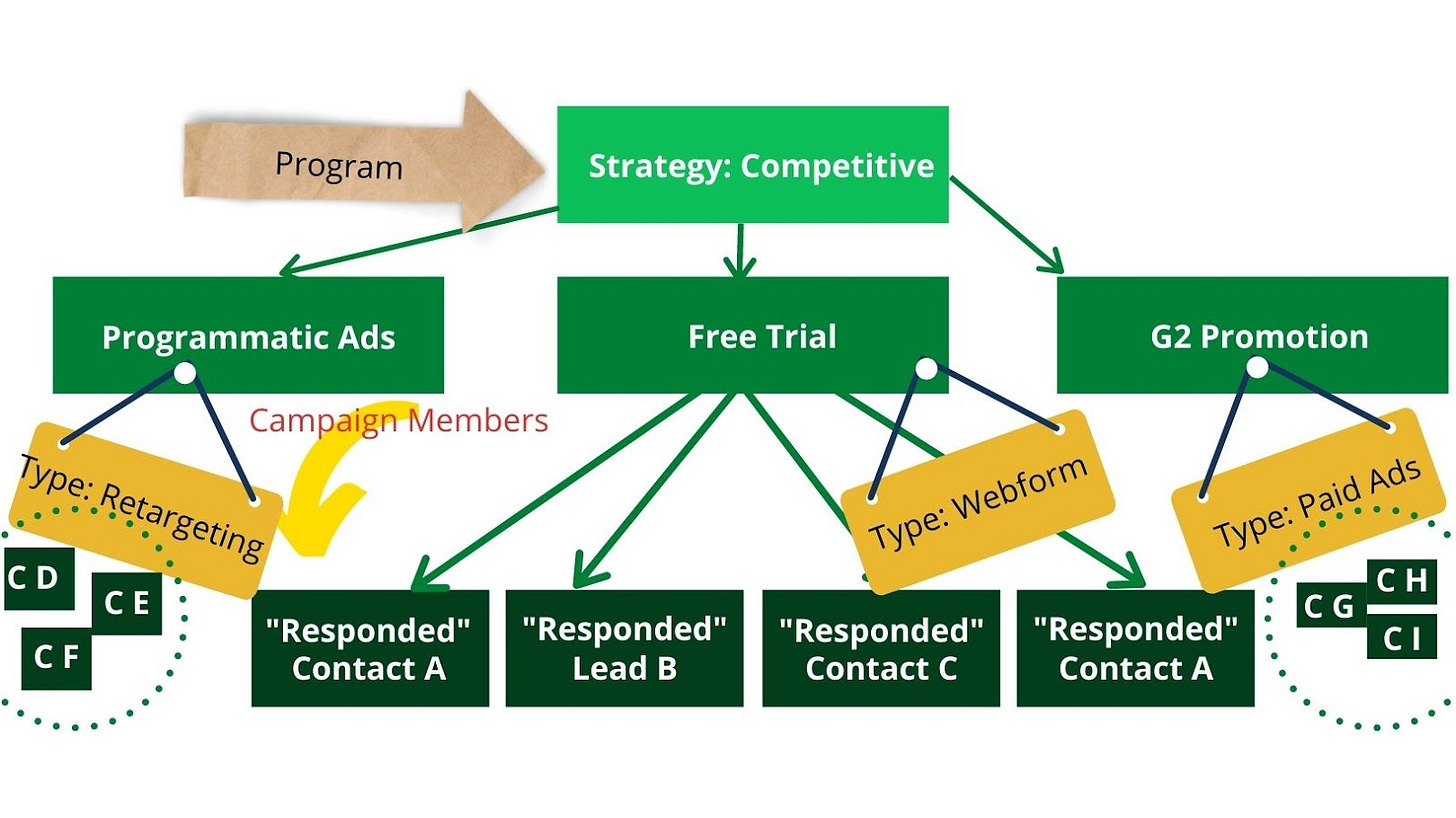 Program

Strategy: Competitive

Programmatic Ads

Free Trial

G2 Promotion

Campaign Members

Type: Retargeting

Type: Webform

Type: Paid Ads

C D

C E

C F

"Responded" Contact A

"Responded" Lead B

"Responded" Contact C

"Responded" Contact A

C G

C H

C I